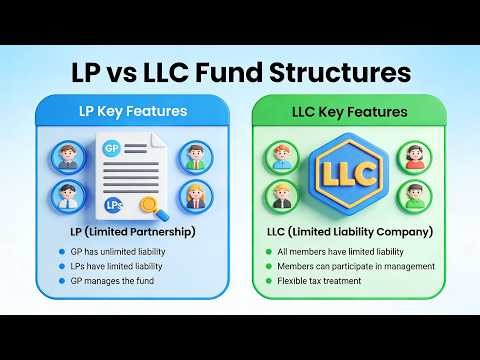 LP vs LLC Fund Structures

LP Key Features

GP

LPs

LP (Limited Partnership)

- GP has unlimited liability
- LPs have limited liability
- GP manages the fund

LLC Key Features

LLC

LLC (Limited Liability Company)

- All members have limited liability
- Members can participate in management
- Flexible tax treatment